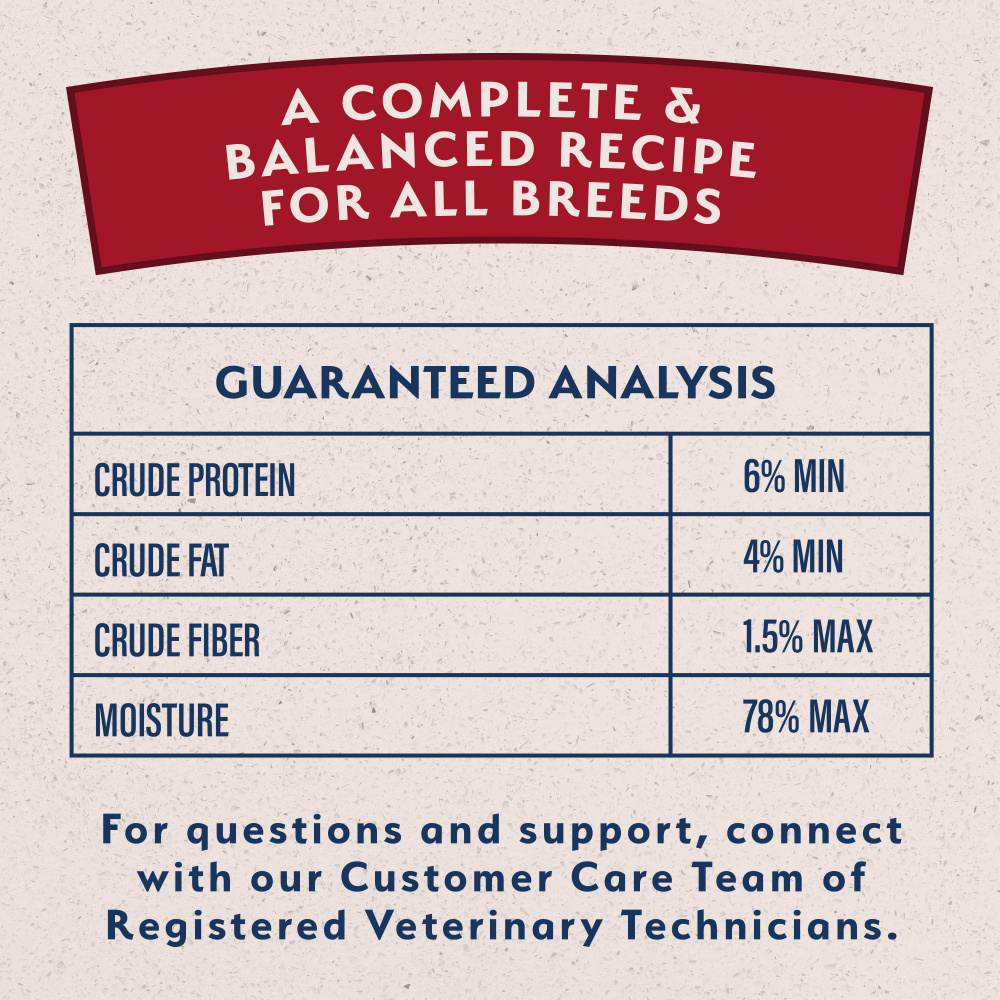 A COMPLETE & BALANCED RECIPE FOR ALL BREEDS

| GUARANTEED ANALYSIS | |
|---|---|
| CRUDE PROTEIN | 6% MIN |
| CRUDE FAT | 4% MIN |
| CRUDE FIBER | 1.5% MAX |
| MOISTURE | 78% MAX |

For questions and support, connect with our Customer Care Team of Registered Veterinary Technicians.